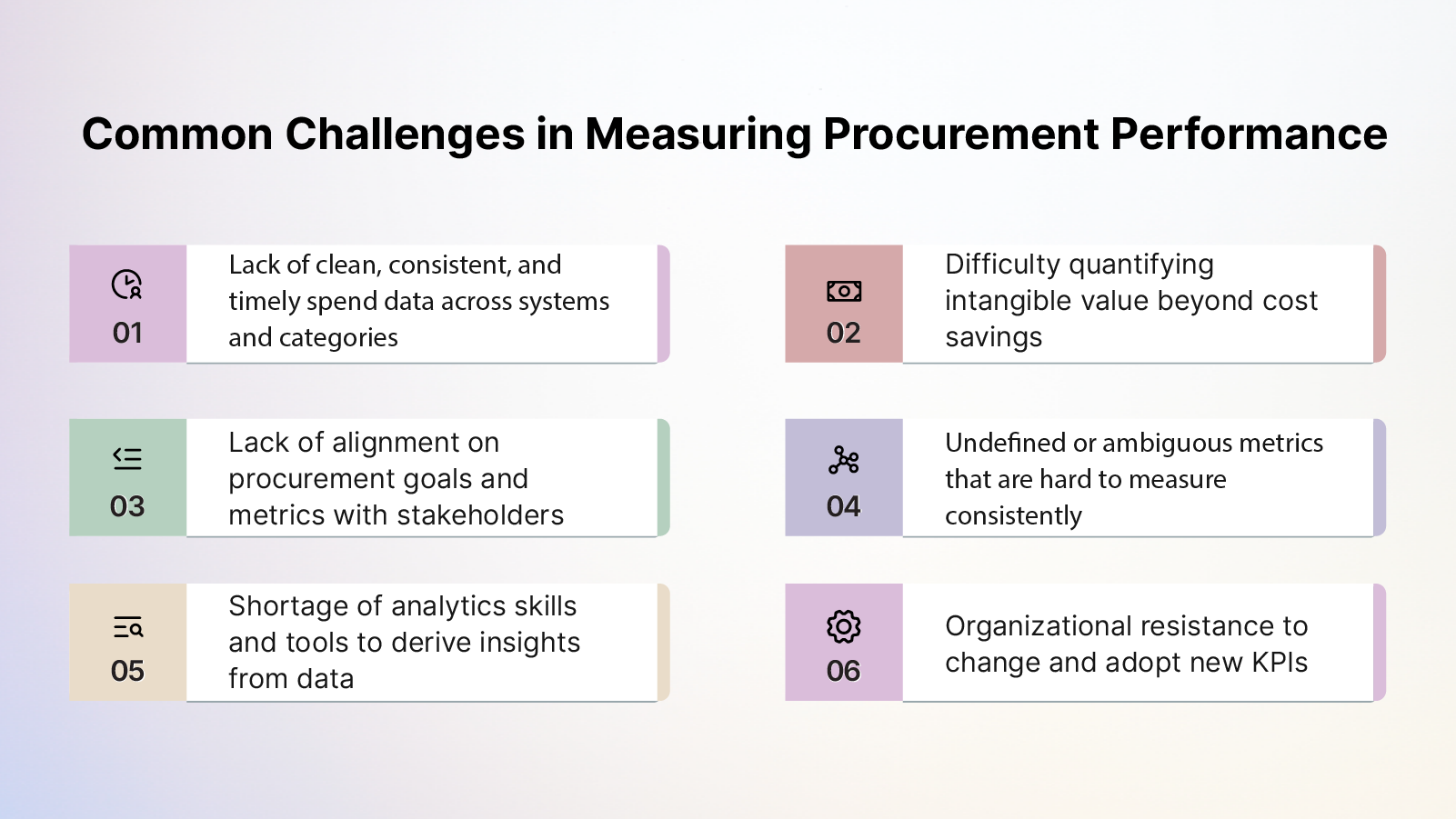 Common Challenges in Measuring Procurement Performance

01
Lack of clean, consistent, and timely spend data across systems and categories

02
Difficulty quantifying intangible value beyond cost savings

03
Lack of alignment on procurement goals and metrics with stakeholders

04
Undefined or ambiguous metrics that are hard to measure consistently

05
Shortage of analytics skills and tools to derive insights from data

06
Organizational resistance to change and adopt new KPIs